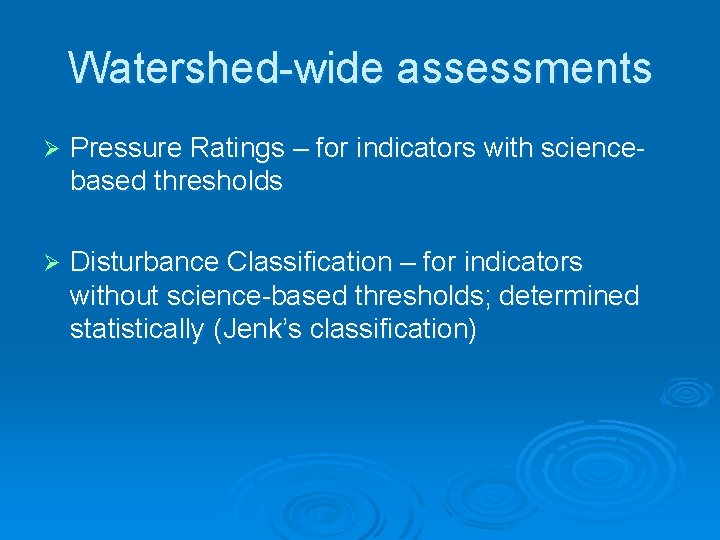 Watershed-wide assessments

➢ Pressure Ratings – for indicators with science-based thresholds

➢ Disturbance Classification – for indicators without science-based thresholds; determined statistically (Jenk's classification)